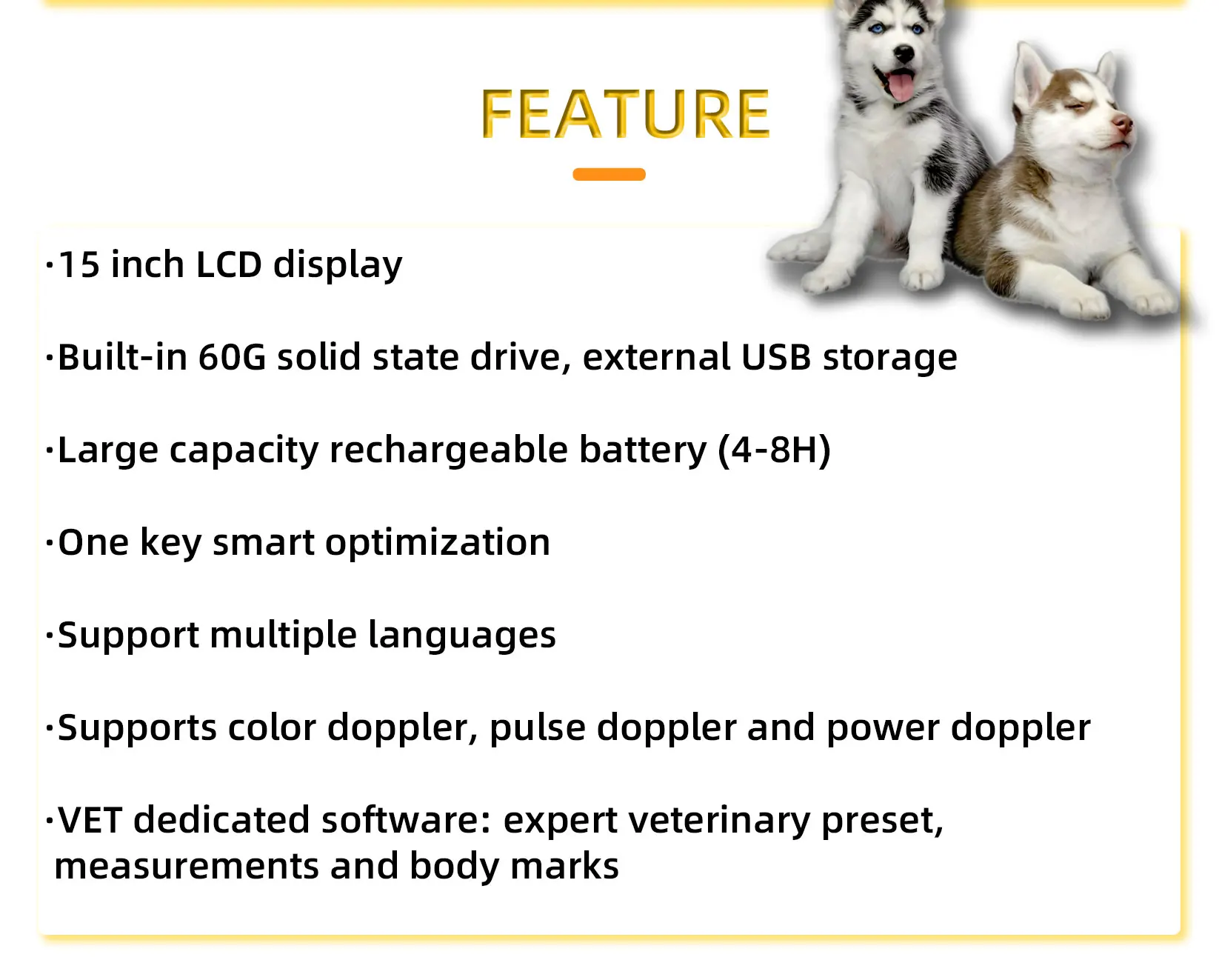 FEATURE

·15 inch LCD display

·Built-in 60G solid state drive, external USB storage

·Large capacity rechargeable battery (4-8H)

·One key smart optimization

·Support multiple languages

·Supports color doppler, pulse doppler and power doppler

·VET dedicated software: expert veterinary preset, measurements and body marks